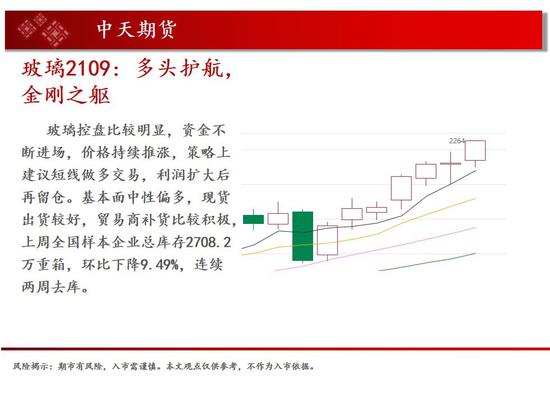 中天期货

玻璃2109：多头护航，金刚之躯

玻璃控盘比较明显，资金不断进场，价格持续推涨，策略上建议短线做多交易，利润扩大后再留仓。基本面中性偏多，现货出货较好，贸易商补货比较积极，上周全国样本企业总库存2708.2万重箱，环比下降9.49%，连续两周去库。

2264

风险揭示：期市有风险，入市需谨慎。本文观点仅供参考，不作为入市依据。